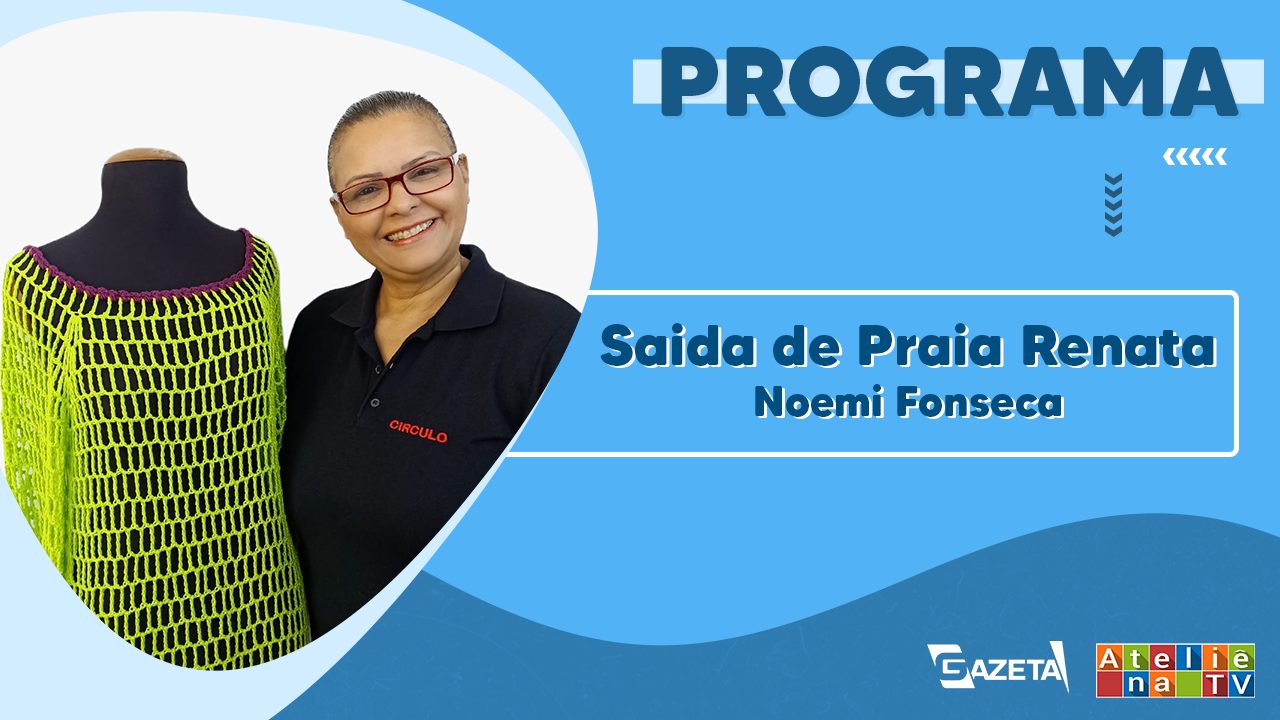 PROGRAMA

Saida de Praia Renata
Noemi Fonseca

CIRCULO

GAZETA

Ateliê na TV